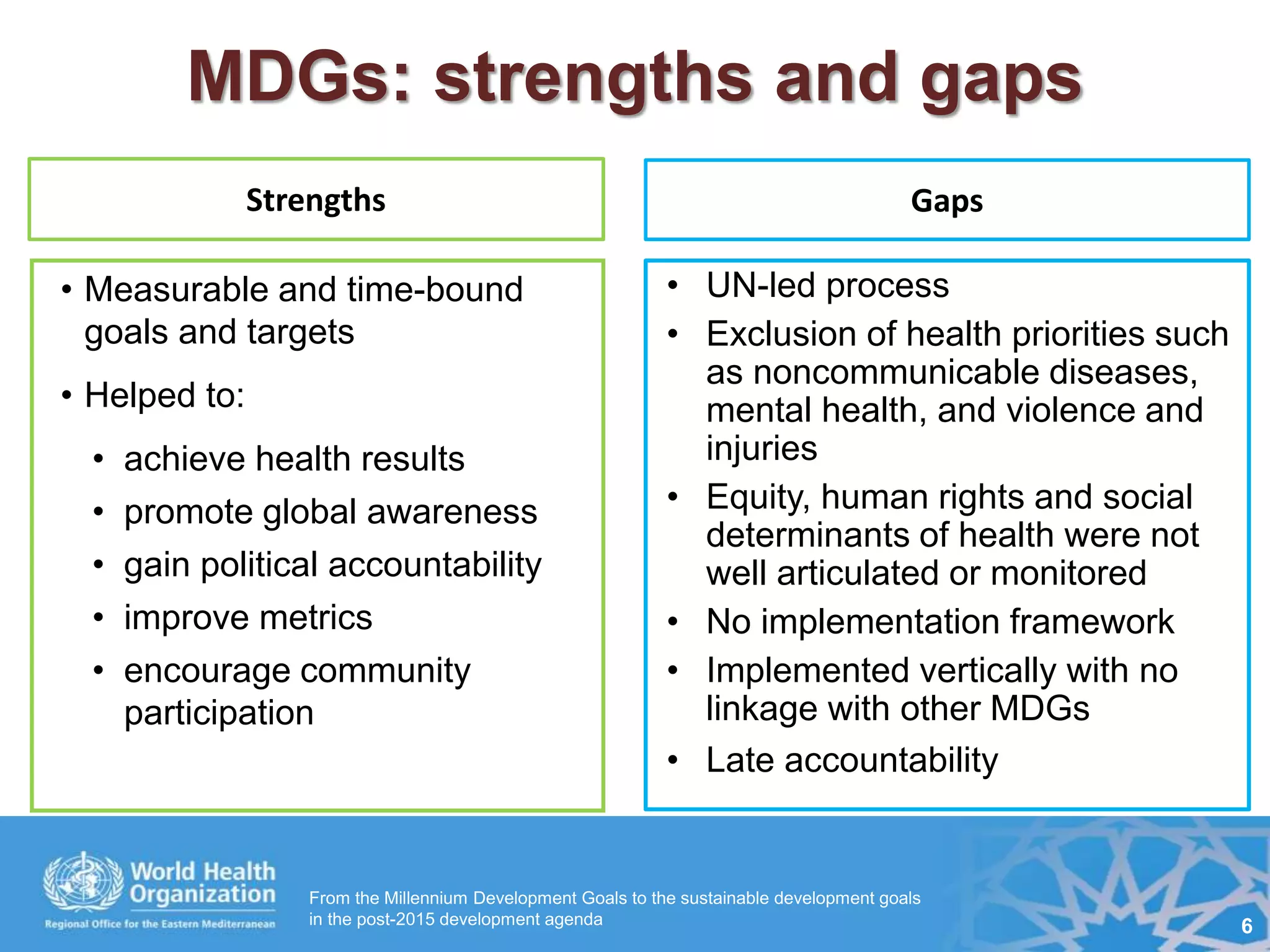 MDGs: strengths and gaps

Strengths

• Measurable and time-bound goals and targets

• Helped to:

• achieve health results

• promote global awareness

• gain political accountability

• improve metrics

• encourage community participation

Gaps

• UN-led process

• Exclusion of health priorities such as noncommunicable diseases, mental health, and violence and injuries

• Equity, human rights and social determinants of health were not well articulated or monitored

• No implementation framework

• Implemented vertically with no linkage with other MDGs

• Late accountability

World Health Organization

Regional Office for the Eastern Mediterranean

From the Millennium Development Goals to the sustainable development goals in the post-2015 development agenda

6